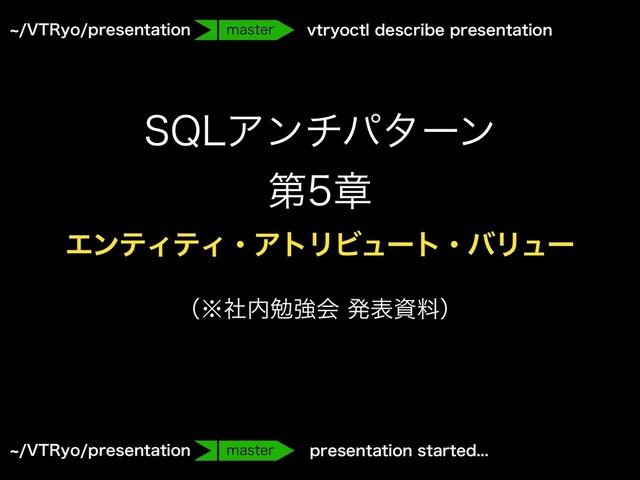 ~/VTRyo/presentation master vtryoctl describe presentation

SQLアンチパターン
第5章
エンティティ・アトリビュート・バリュー

（※社内勉強会 発表資料）

~/VTRyo/presentation master presentation started...